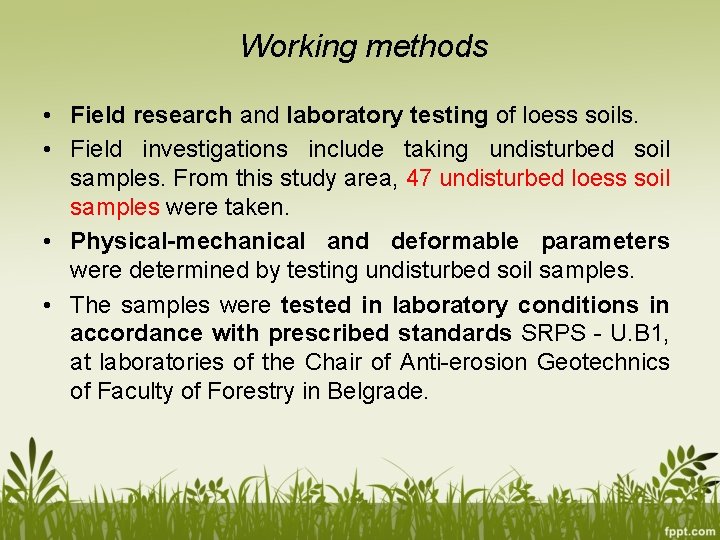 Working methods

• Field research and laboratory testing of loess soils.

• Field investigations include taking undisturbed soil samples. From this study area, 47 undisturbed loess soil samples were taken.

• Physical-mechanical and deformable parameters were determined by testing undisturbed soil samples.

• The samples were tested in laboratory conditions in accordance with prescribed standards SRPS - U.B1, at laboratories of the Chair of Anti-erosion Geotechnics of Faculty of Forestry in Belgrade.

fppt.com